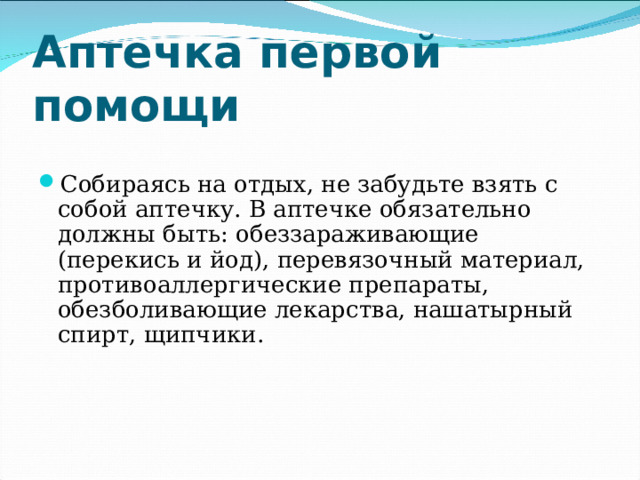 Аптечка первой помощи

Собираясь на отдых, не забудьте взять с собой аптечку. В аптечке обязательно должны быть: обеззараживающие (перекись и йод), перевязочный материал, противоаллергические препараты, обезболивающие лекарства, нашатырный спирт, щипчики.